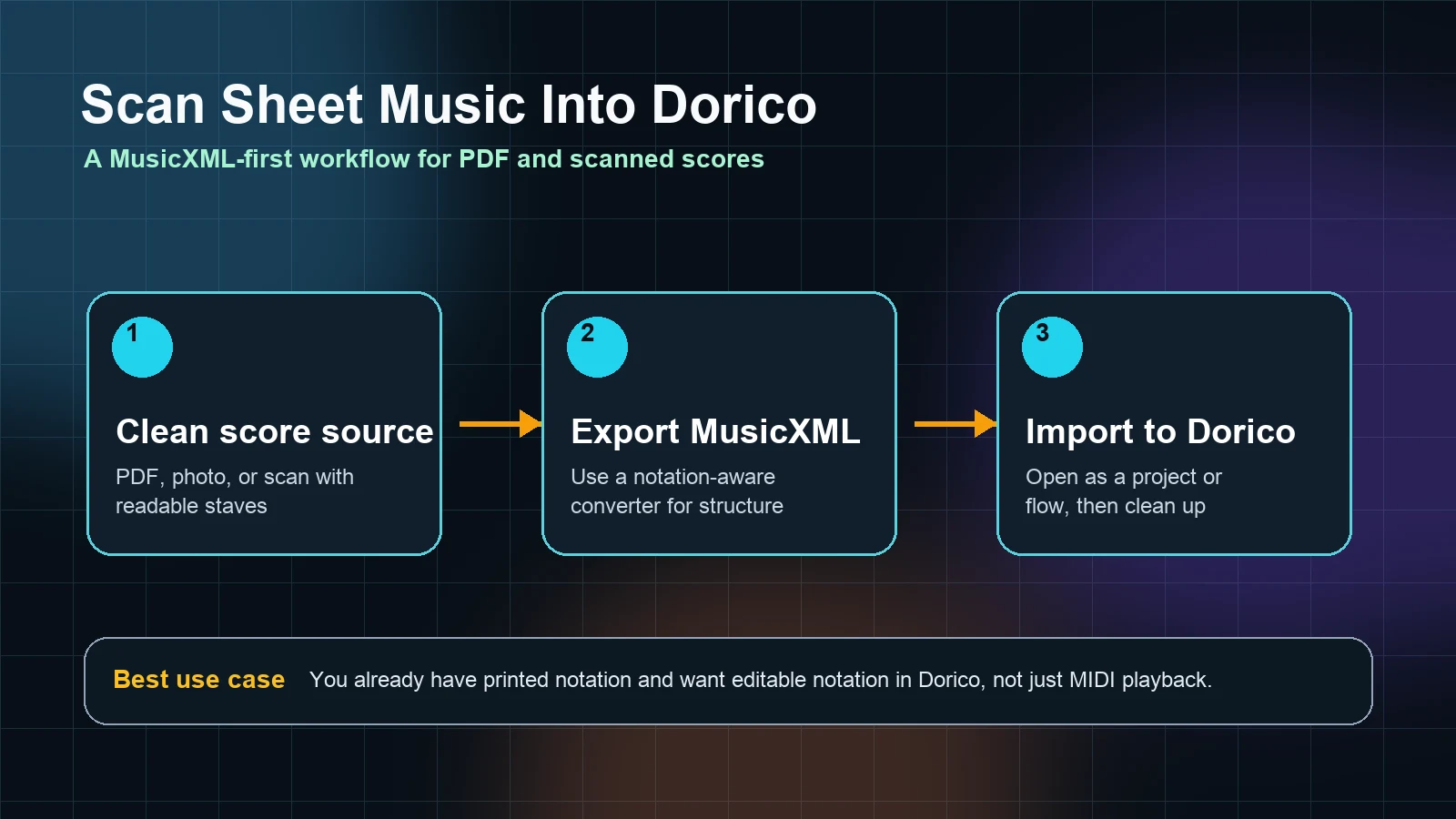 Scan Sheet Music Into Dorico

A MusicXML-first workflow for PDF and scanned scores

1

Clean score source

PDF, photo, or scan with readable staves

2

Export MusicXML

Use a notation-aware converter for structure

3

Import to Dorico

Open as a project or flow, then clean up

Best use case You already have printed notation and want editable notation in Dorico, not just MIDI playback.